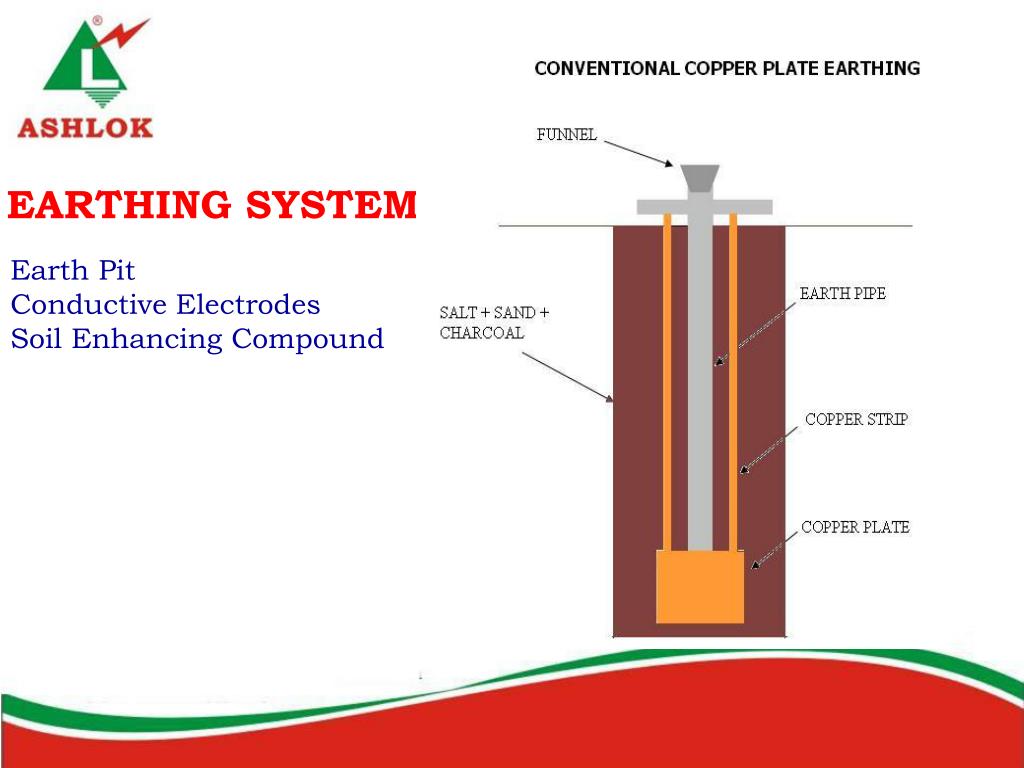 L
ASHLOK

EARTHING SYSTEM

Earth Pit
Conductive Electrodes
Soil Enhancing Compound

CONVENTIONAL COPPER PLATE EARTHING

FUNNEL

SALT + SAND + CHARCOAL

EARTH PIPE

COPPER STRIP

COPPER PLATE